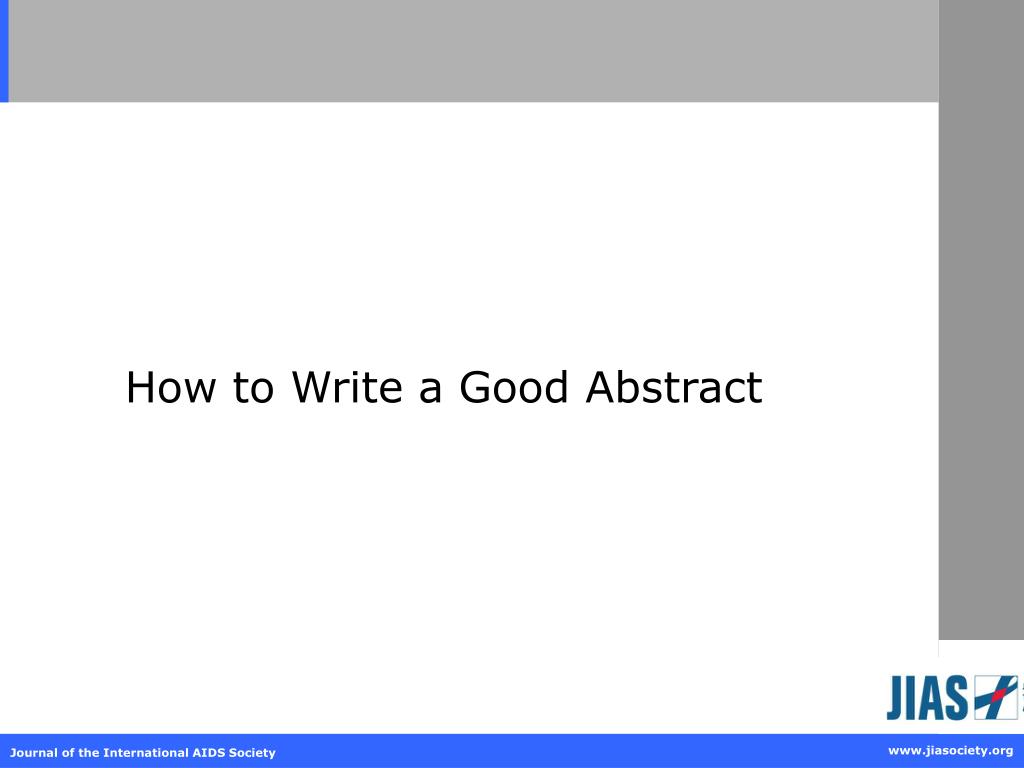 How to Write a Good Abstract

JIAS

Journal of the International AIDS Society

www.jiasociety.org